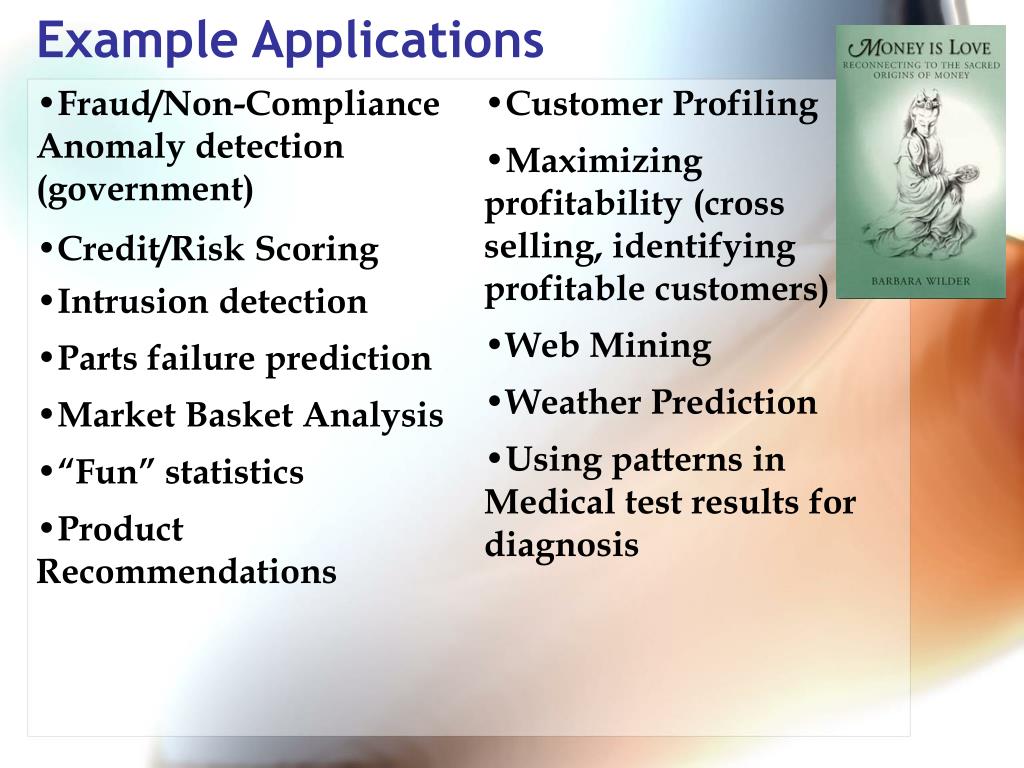 Example Applications

•Fraud/Non-Compliance Anomaly detection (government)

•Credit/Risk Scoring

•Intrusion detection

•Parts failure prediction

•Market Basket Analysis

•“Fun” statistics

•Product Recommendations

•Customer Profiling

•Maximizing profitability (cross selling, identifying profitable customers)

•Web Mining

•Weather Prediction

•Using patterns in Medical test results for diagnosis

MONEY IS LOVE
RECONNECTING TO THE SACRED ORIGINS OF MONEY

BARBARA WILDER